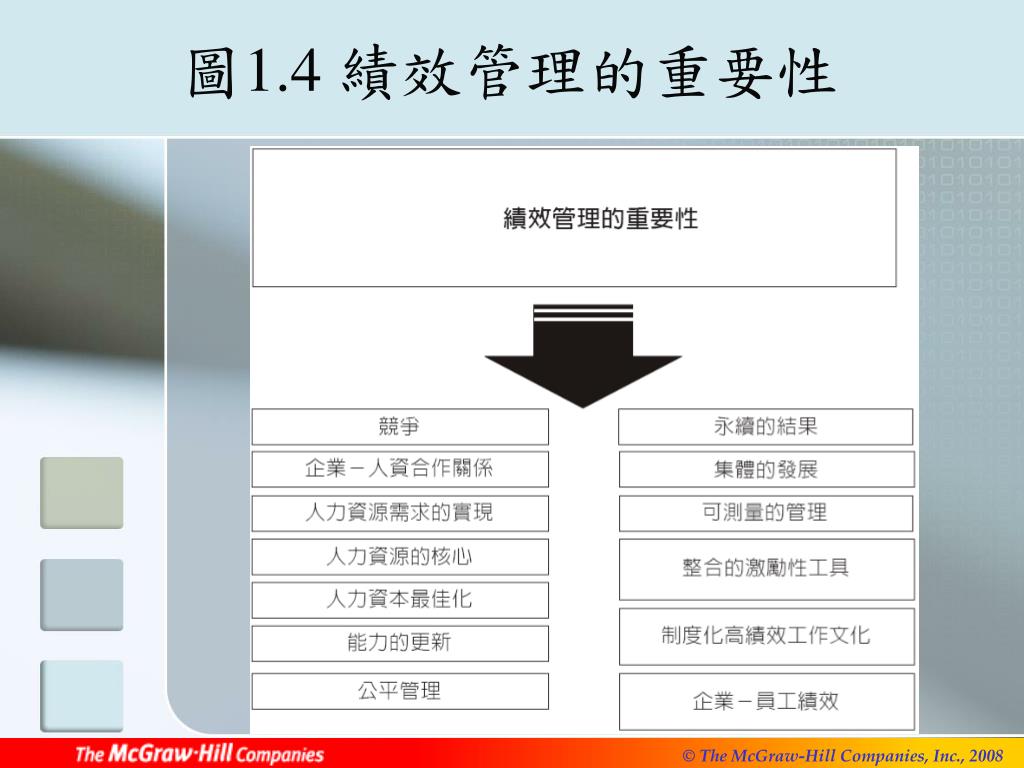 圖1.4 績效管理的重要性

績效管理的重要性

競爭

企業－人資合作關係

人力資源需求的實現

人力資源的核心

人力資本最佳化

能力的更新

公平管理

永續的結果

集體的發展

可測量的管理

整合的激勵性工具

制度化高績效工作文化

企業－員工績效

The McGraw·Hill Companies

© The McGraw-Hill Companies, Inc., 2008